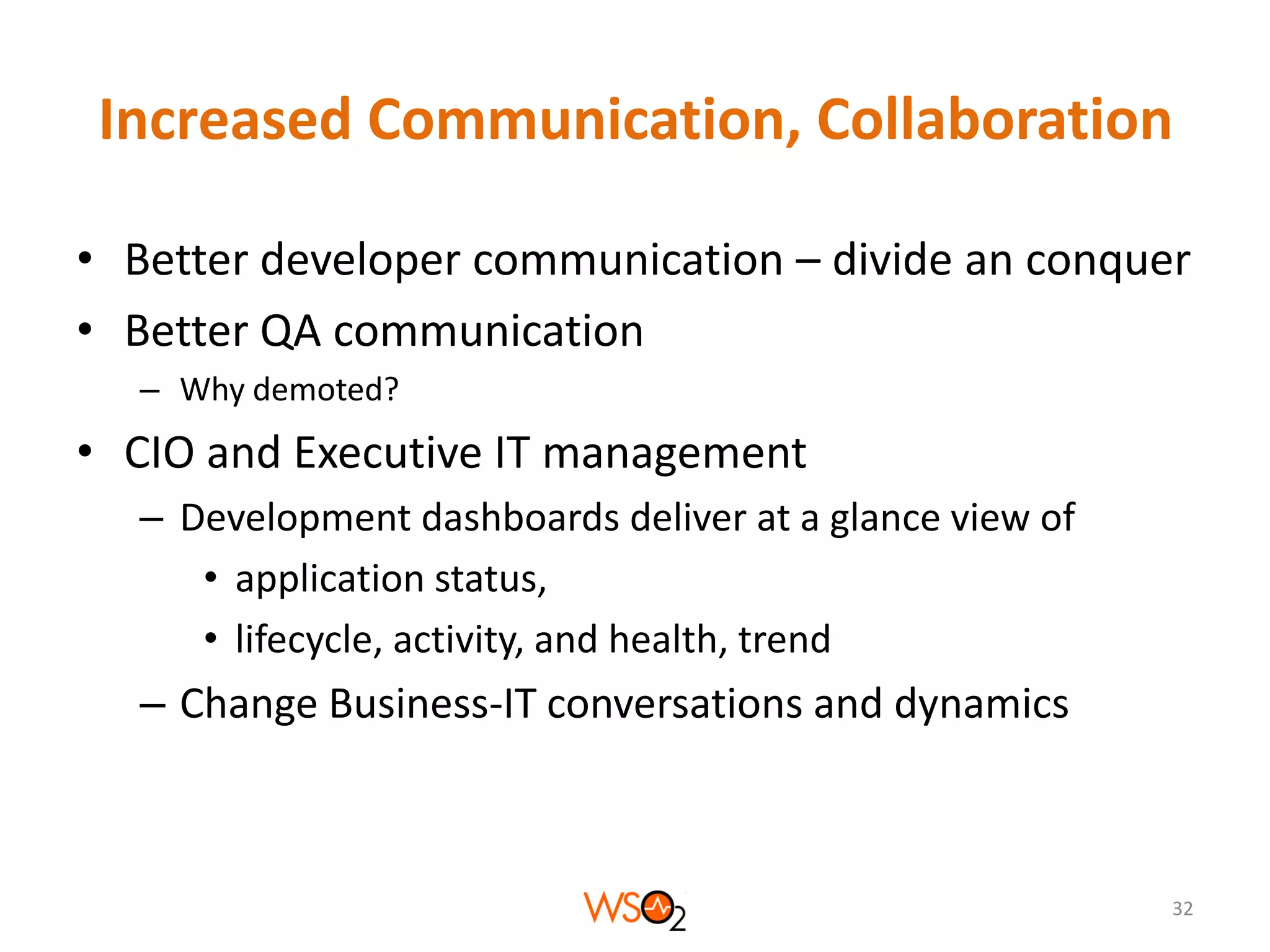 Increased Communication, Collaboration

• Better developer communication – divide an conquer
• Better QA communication
– Why demoted?
• CIO and Executive IT management
– Development dashboards deliver at a glance view of
• application status,
• lifecycle, activity, and health, trend
– Change Business-IT conversations and dynamics

WSO2

32